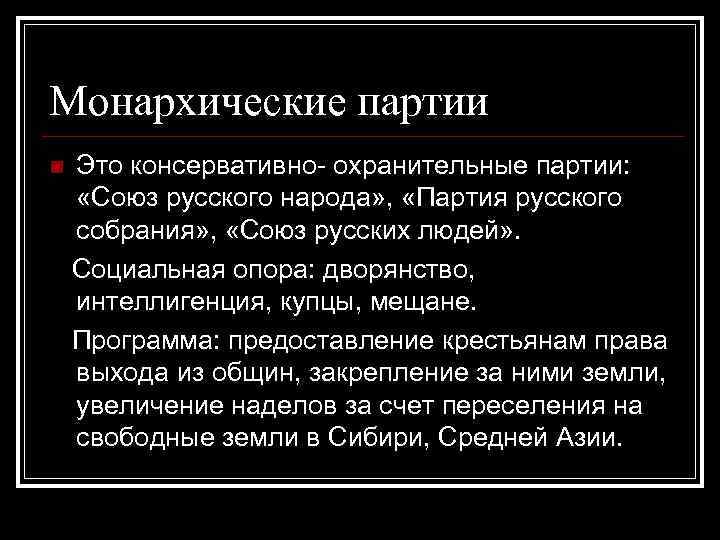 Монархические партии

Это консервативно- охранительные партии: «Союз русского народа», «Партия русского собрания», «Союз русских людей».

Социальная опора: дворянство, интеллигенция, купцы, мещане.

Программа: предоставление крестьянам права выхода из общин, закрепление за ними земли, увеличение наделов за счет переселения на свободные земли в Сибири, Средней Азии.